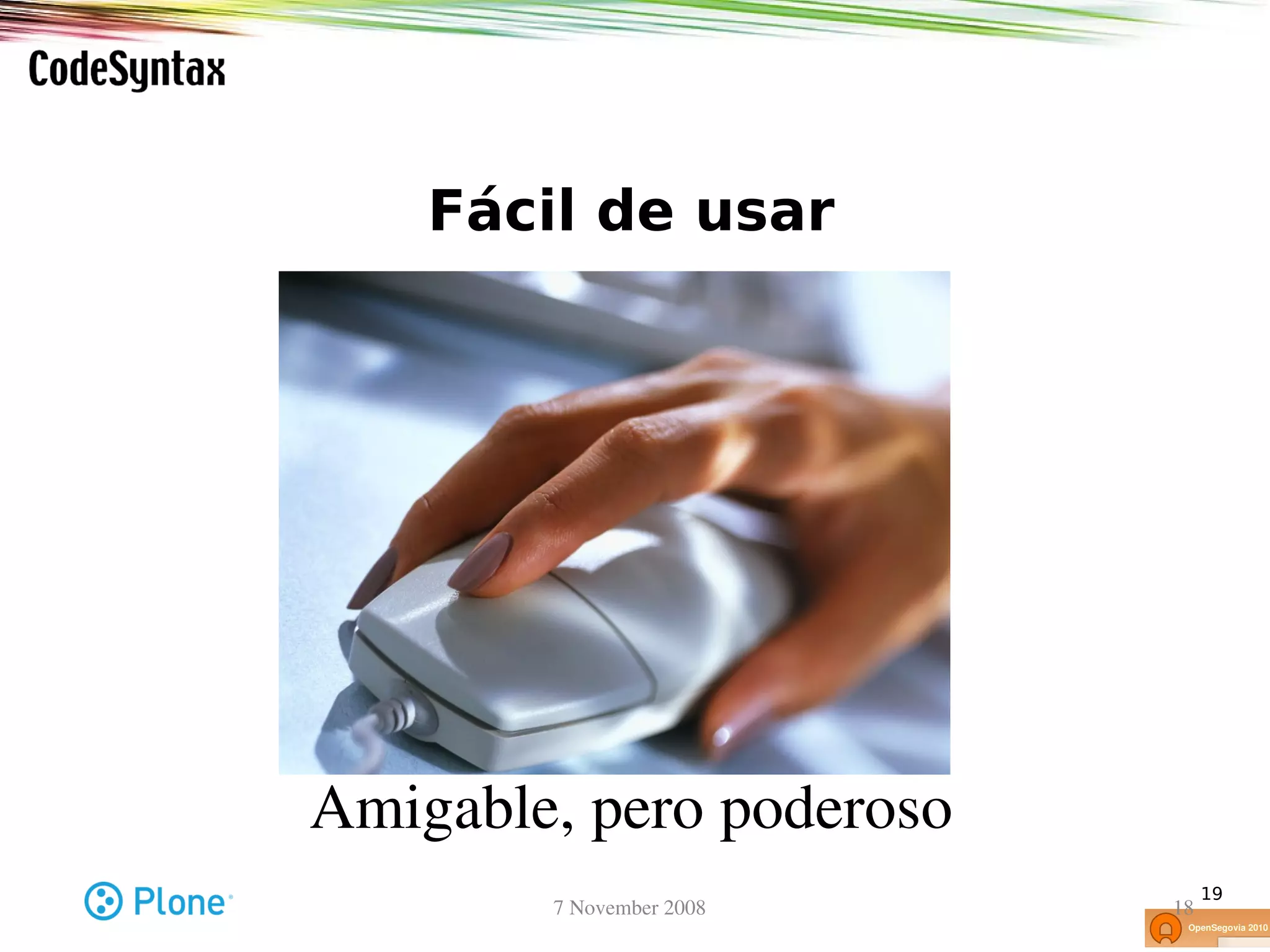 CodeSyntax

Fácil de usar

Amigable, pero poderoso

Plone

7 November 2008

18

19

OpenSegovia 2010